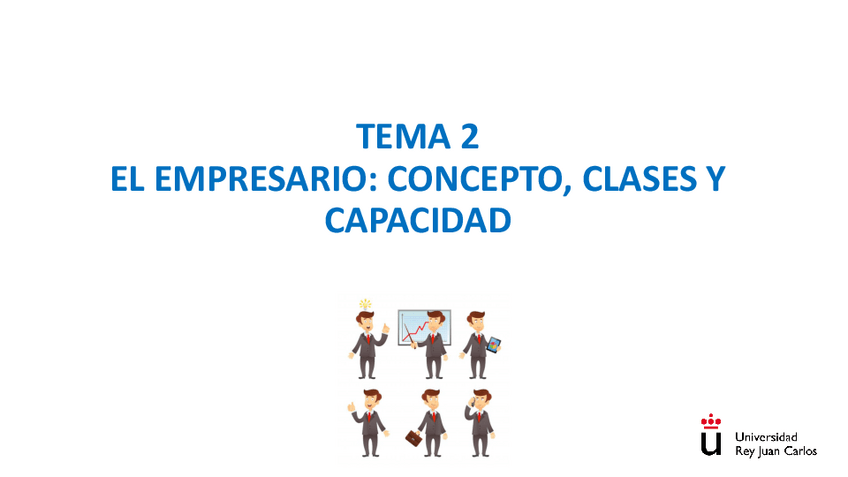 TEMA 2
EL EMPRESARIO: CONCEPTO, CLASES Y CAPACIDAD

Universidad
Rey Juan Carlos